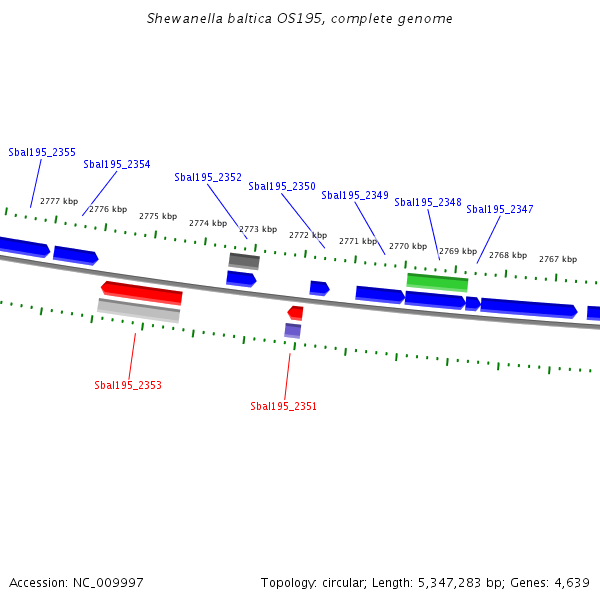 Shewanella baltica OS195, complete genome

Sbal195_2355
Sbal195_2354
Sbal195_2352
Sbal195_2350
Sbal195_2349
Sbal195_2348
Sbal195_2347

2777 kbp
2776 kbp
2775 kbp
2774 kbp
2773 kbp
2772 kbp
2771 kbp
2770 kbp
2769 kbp
2768 kbp
2767 kbp

Sbal195_2353
Sbal195_2351

Accession: NC_009997

Topology: circular; Length: 5,347,283 bp; Genes: 4,639